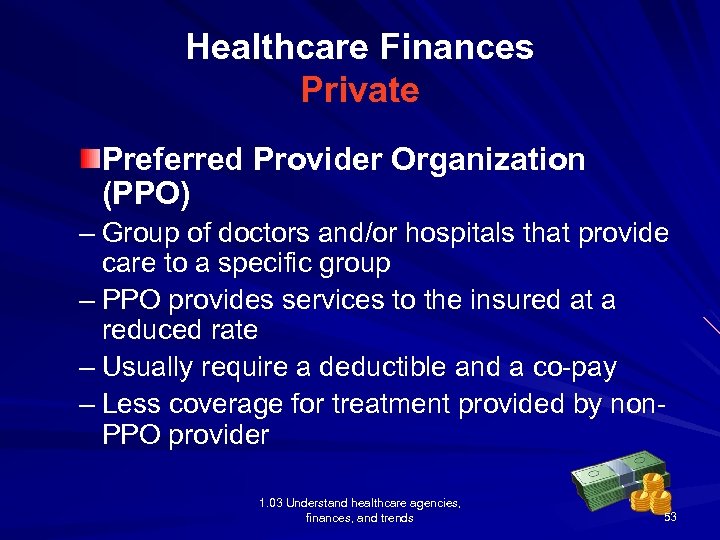 Healthcare Finances
Private

Preferred Provider Organization (PPO)

– Group of doctors and/or hospitals that provide care to a specific group
– PPO provides services to the insured at a reduced rate
– Usually require a deductible and a co-pay
– Less coverage for treatment provided by non-PPO provider

1.03 Understand healthcare agencies, finances, and trends

53